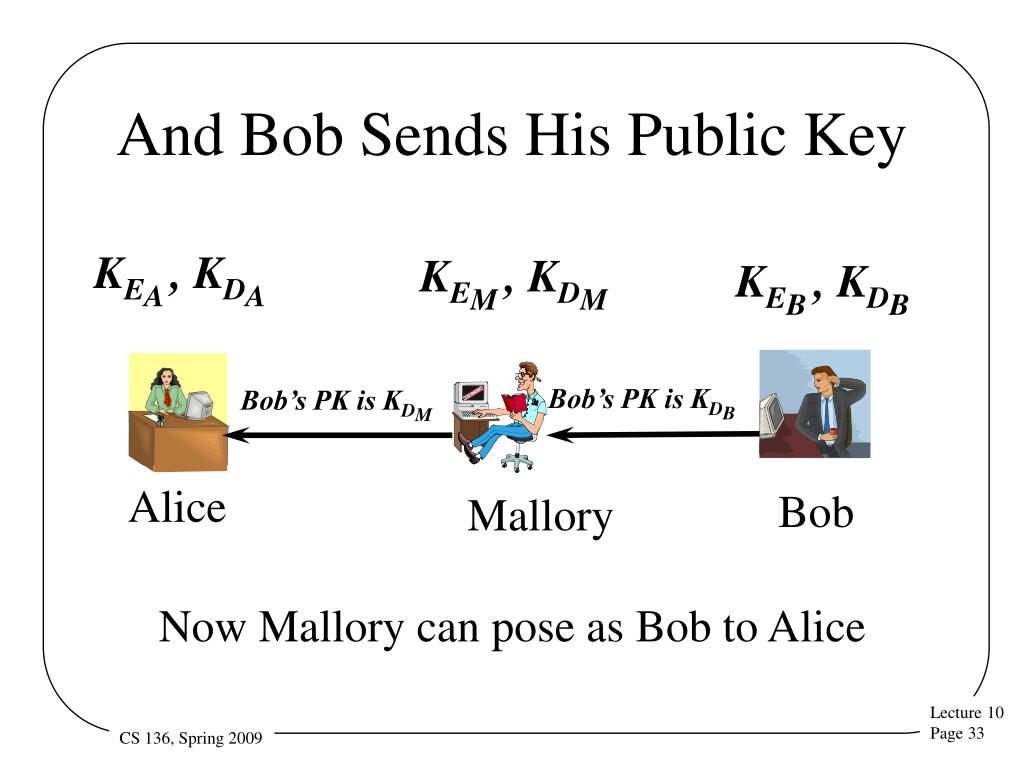 And Bob Sends His Public Key

$K_{E_A}, K_{D_A}$

$K_{E_M}, K_{D_M}$

$K_{E_B}, K_{D_B}$

Bob's PK is $K_{D_M}$

Bob's PK is $K_{D_B}$

Alice

Mallory

Bob

Now Mallory can pose as Bob to Alice

CS 136, Spring 2009

Lecture 10
Page 33